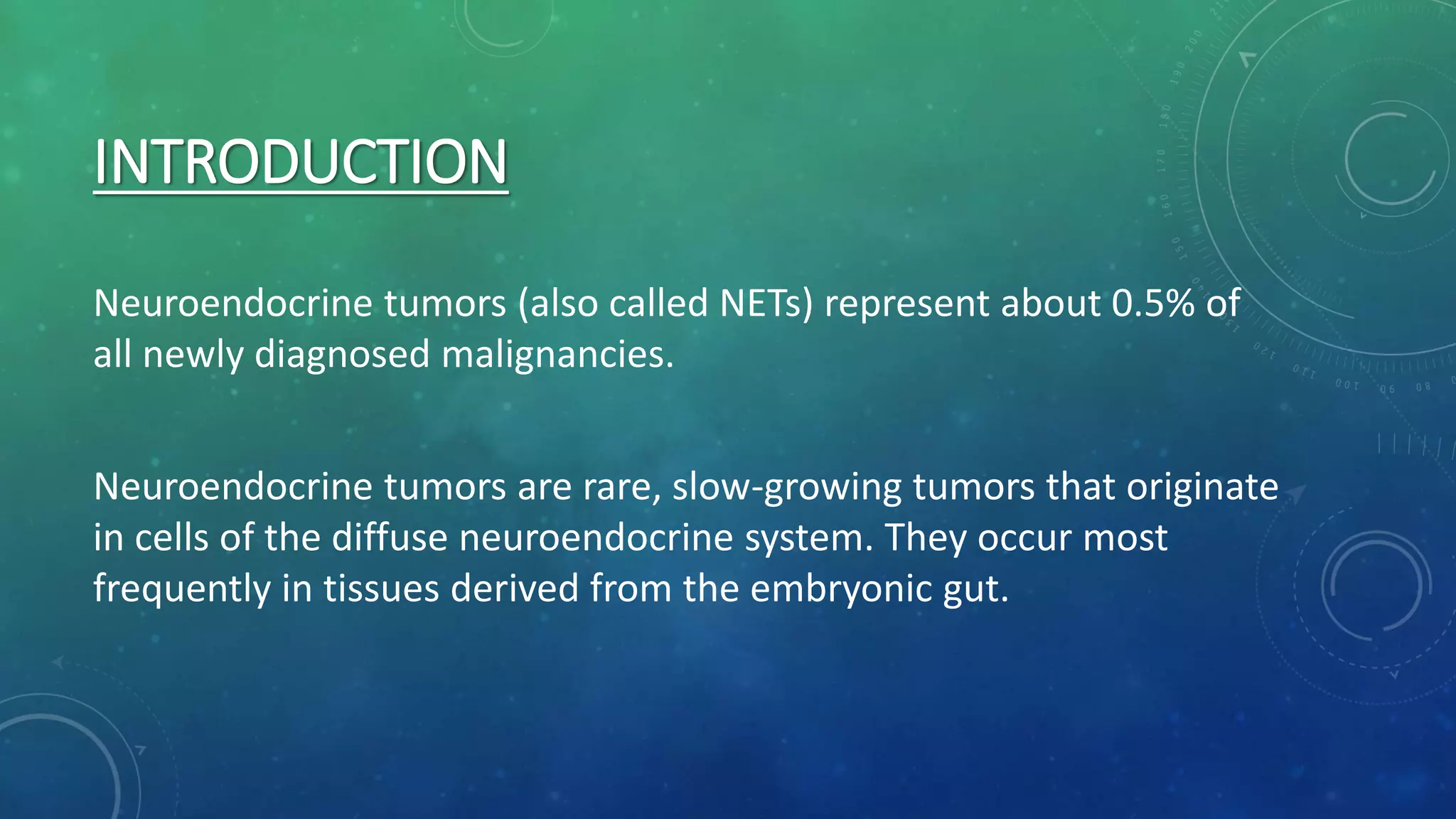 INTRODUCTION

Neuroendocrine tumors (also called NETs) represent about 0.5% of all newly diagnosed malignancies.

Neuroendocrine tumors are rare, slow-growing tumors that originate in cells of the diffuse neuroendocrine system. They occur most frequently in tissues derived from the embryonic gut.